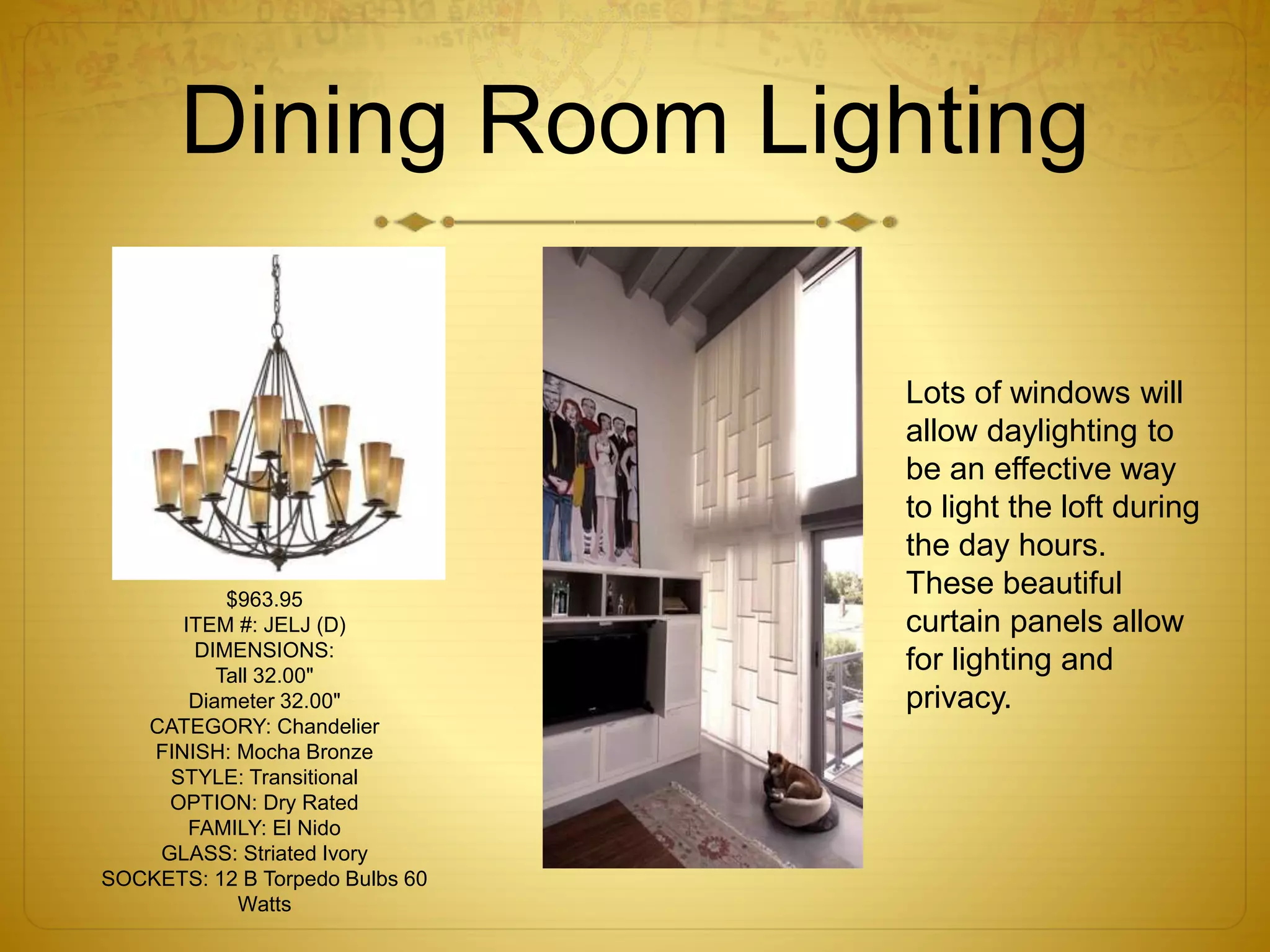 Dining Room Lighting

$963.95
ITEM #: JELJ (D)
DIMENSIONS:
Tall 32.00"
Diameter 32.00"
CATEGORY: Chandelier
FINISH: Mocha Bronze
STYLE: Transitional
OPTION: Dry Rated
FAMILY: El Nido
GLASS: Striated Ivory
SOCKETS: 12 B Torpedo Bulbs 60 Watts

Lots of windows will allow daylighting to be an effective way to light the loft during the day hours. These beautiful curtain panels allow for lighting and privacy.